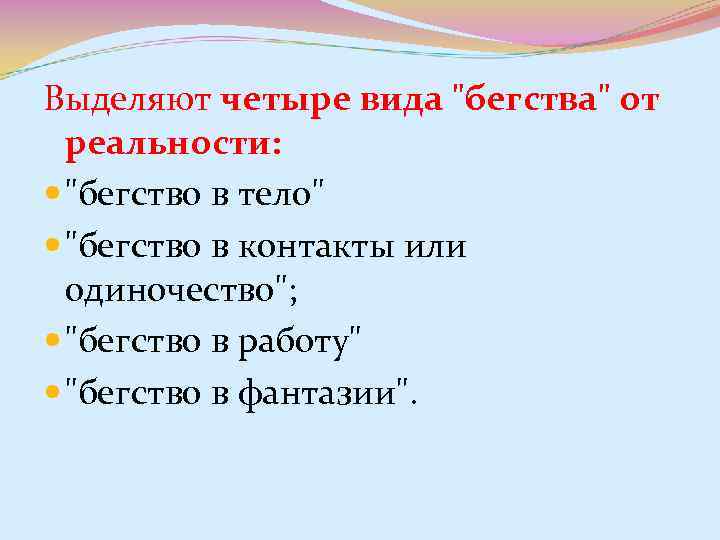 Выделяют четыре вида "бегства" от реальности:

"бегство в тело"

"бегство в контакты или одиночество";

"бегство в работу"

"бегство в фантазии".